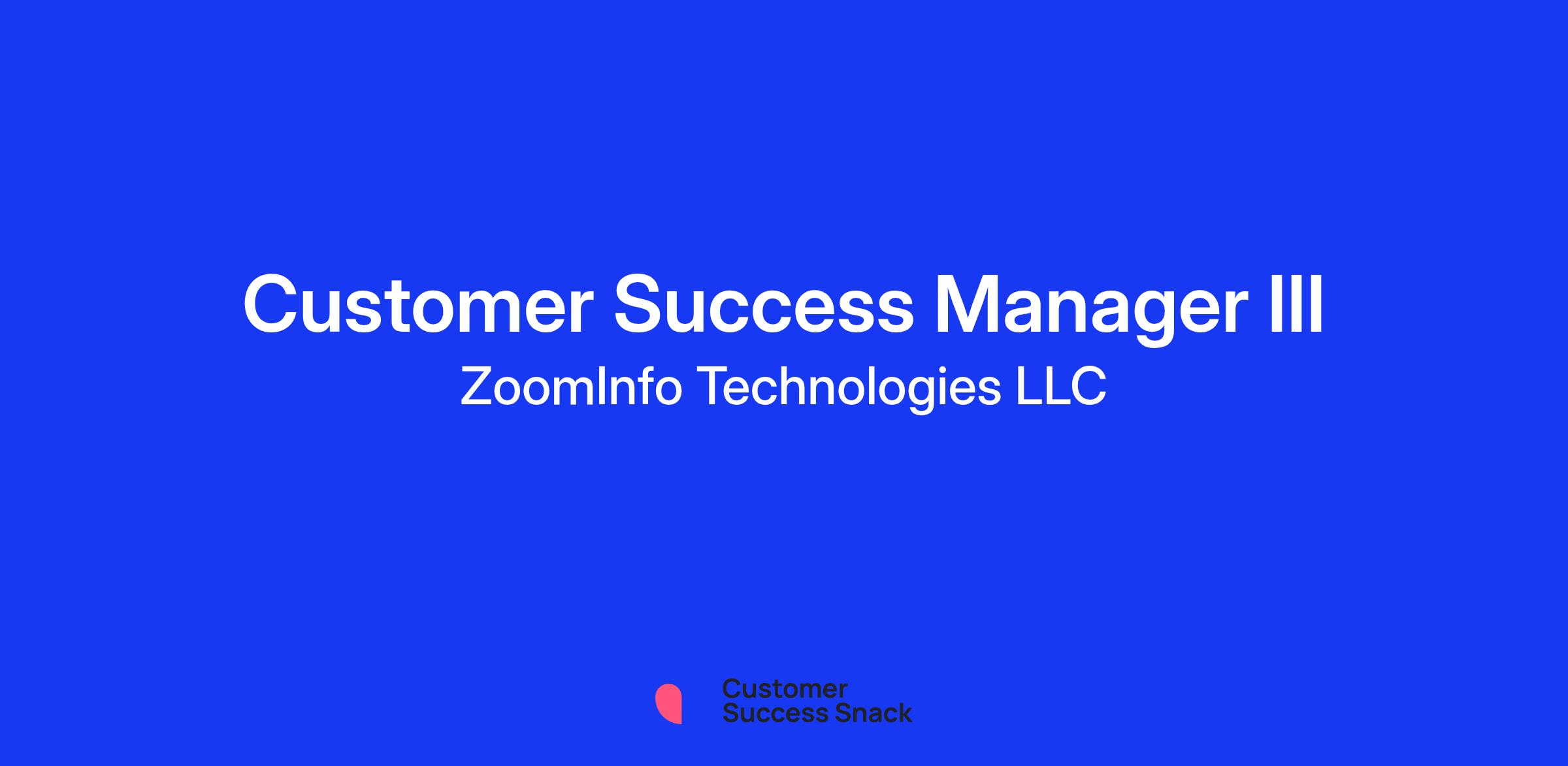 Customer Success Manager III
ZoomInfo Technologies LLC

Customer
Success Snack